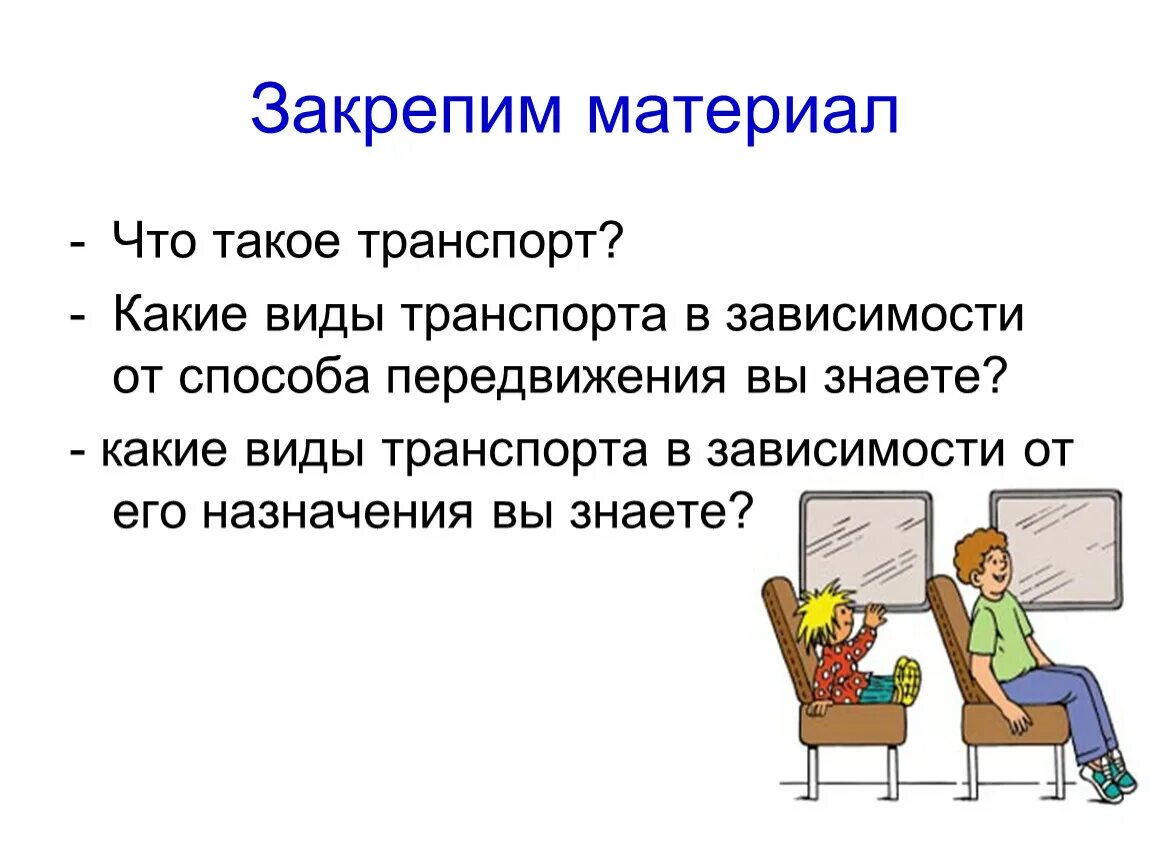 Закрепим материал

- Что такое транспорт?

- Какие виды транспорта в зависимости от способа передвижения вы знаете?

- какие виды транспорта в зависимости от его назначения вы знаете?